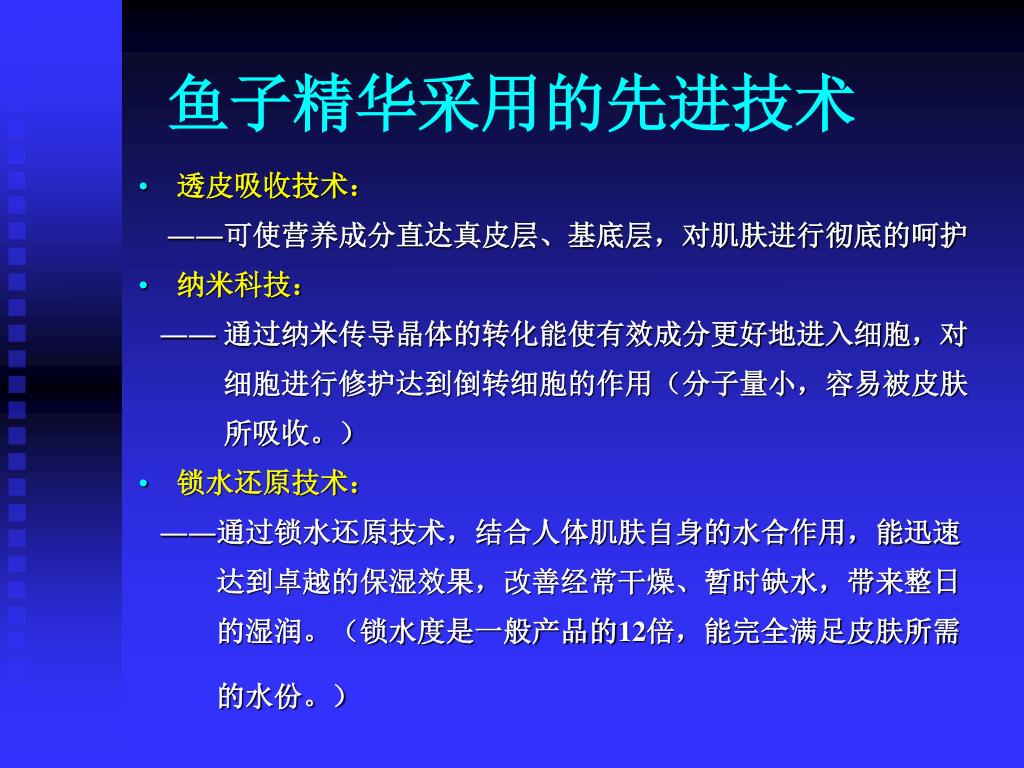 鱼子精华采用的先进技术

• 透皮吸收技术：

——可使营养成分直达真皮层、基底层，对肌肤进行彻底的呵护

• 纳米科技：

—— 通过纳米传导晶体的转化能使有效成分更好地进入细胞，对细胞进行修护达到倒转细胞的作用（分子量小，容易被皮肤所吸收。）

• 锁水还原技术：

——通过锁水还原技术，结合人体肌肤自身的水合作用，能迅速达到卓越的保湿效果，改善经常干燥、暂时缺水，带来整日的湿润。（锁水度是一般产品的12倍，能完全满足皮肤所需的水份。）